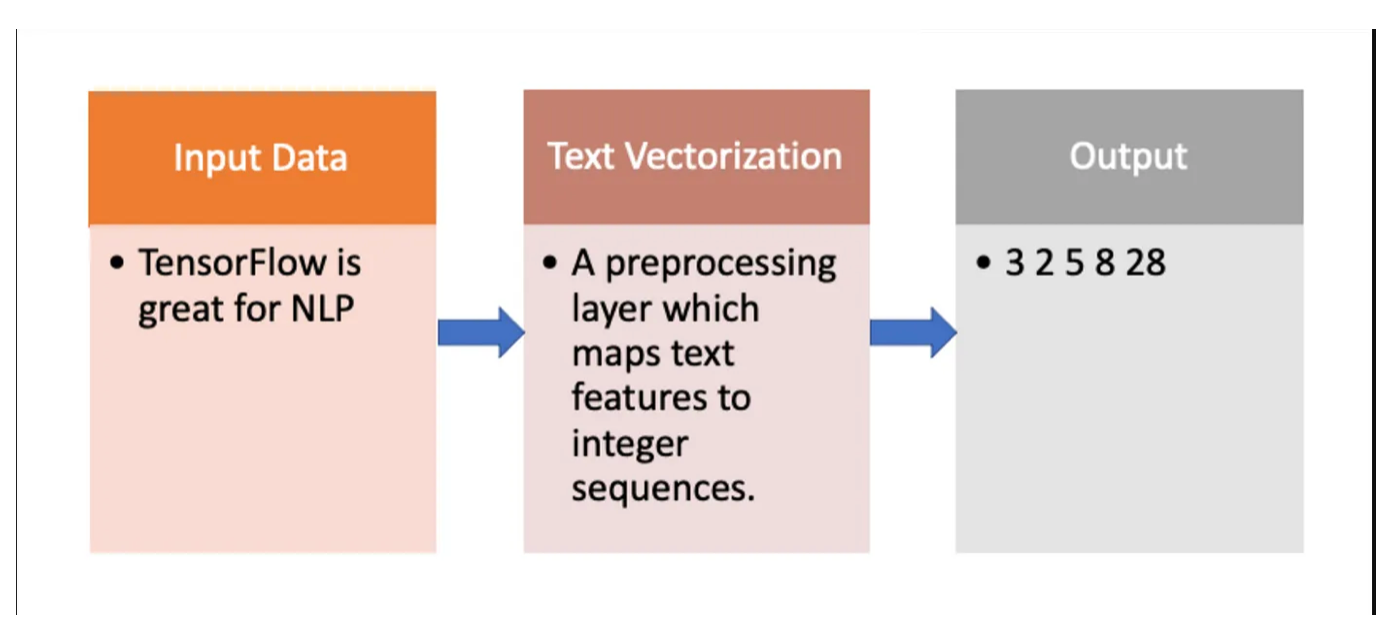 Input Data

• TensorFlow is great for NLP

Text Vectorization

• A preprocessing layer which maps text features to integer sequences.

Output

• 3 2 5 8 28